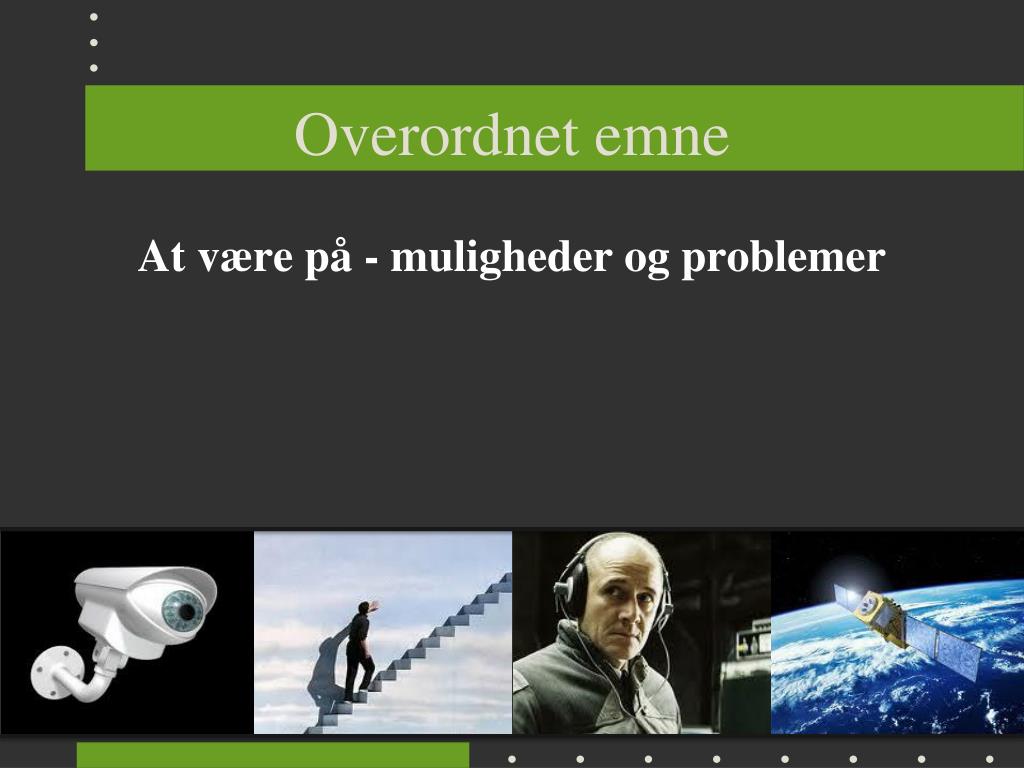 Overordnet emne

At være på - muligheder og problemer